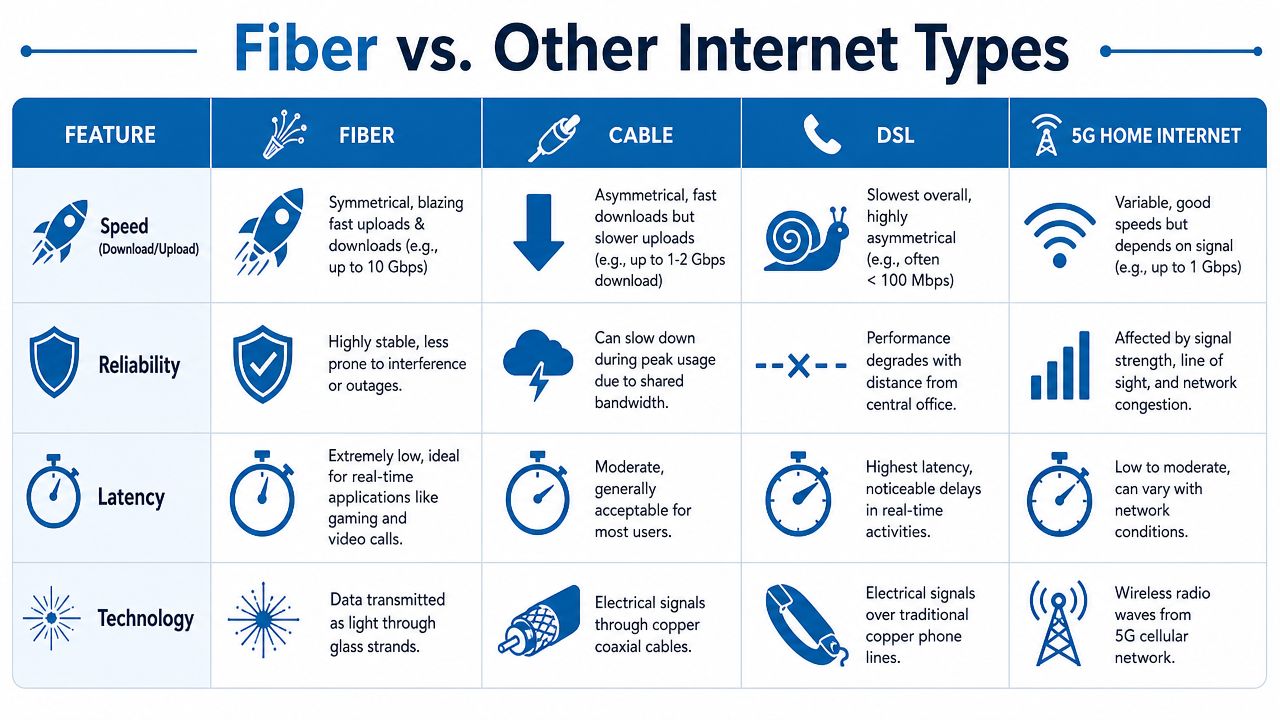 Fiber vs. Other Internet Types

| FEATURE | FIBER | CABLE | DSL | 5G HOME INTERNET |
|---|---|---|---|---|
| Speed (Download/Upload) | Symmetrical, blazing fast uploads & downloads (e.g., up to 10 Gbps) | Asymmetrical, fast downloads but slower uploads (e.g., up to 1-2 Gbps download) | Slowest overall, highly asymmetrical (e.g., often < 100 Mbps) | Variable, good speeds but depends on signal (e.g., up to 1 Gbps) |
| Reliability | Highly stable, less prone to interference or outages. | Can slow down during peak usage due to shared bandwidth. | Performance degrades with distance from central office. | Affected by signal strength, line of sight, and network congestion. |
| Latency | Extremely low, ideal for real-time applications like gaming and video calls. | Moderate, generally acceptable for most users. | Highest latency, noticeable delays in real-time activities. | Low to moderate, can vary with network conditions. |
| Technology | Data transmitted as light through glass strands. | Electrical signals through copper coaxial cables. | Electrical signals over traditional copper phone lines. | Wireless radio waves from 5G cellular network. |